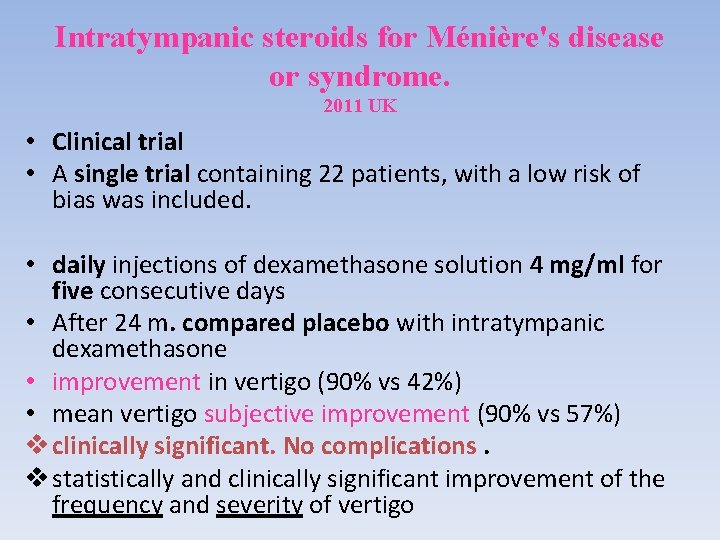 Intratympanic steroids for Ménière's disease or syndrome.
2011 UK

• Clinical trial
• A single trial containing 22 patients, with a low risk of bias was included.

• daily injections of dexamethasone solution 4 mg/ml for five consecutive days
• After 24 m. compared placebo with intratympanic dexamethasone
• improvement in vertigo (90% vs 42%)
• mean vertigo subjective improvement (90% vs 57%)
❖ clinically significant. No complications .
❖ statistically and clinically significant improvement of the frequency and severity of vertigo